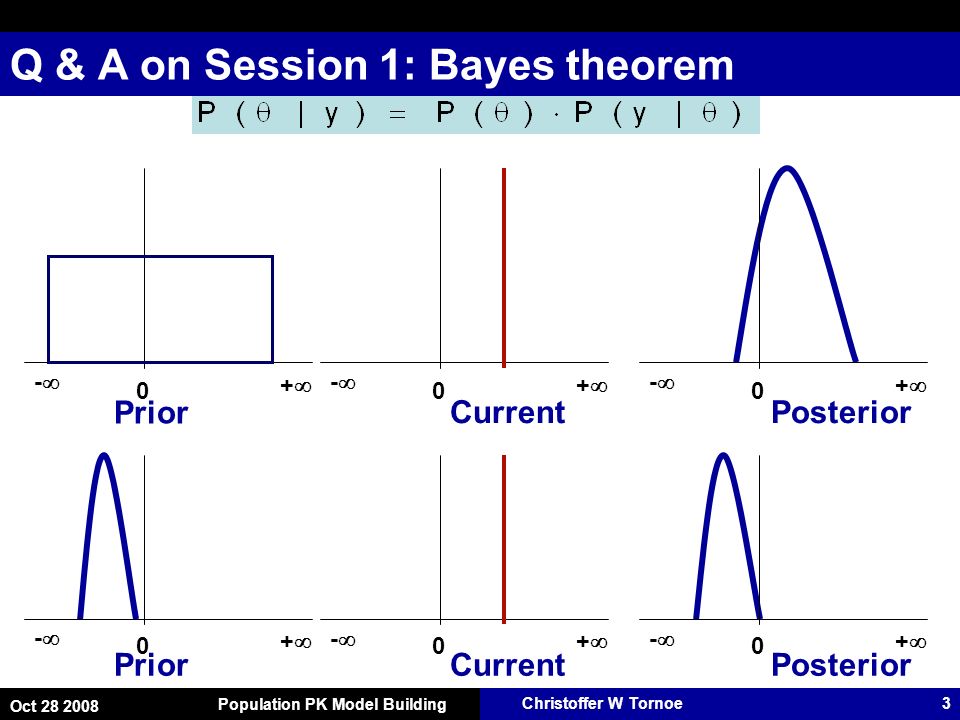 Q & A on Session 1: Bayes theorem

$P(\theta \mid y) = P(\theta) \cdot P(y \mid \theta)$

$-\infty$ 0 $+\infty$
Prior

$-\infty$ 0 $+\infty$
Current

$-\infty$ 0 $+\infty$
Posterior

$-\infty$ 0 $+\infty$
Prior

$-\infty$ 0 $+\infty$
Current

$-\infty$ 0 $+\infty$
Posterior

Oct 28 2008 Population PK Model Building Christoffer W Tornoe 3